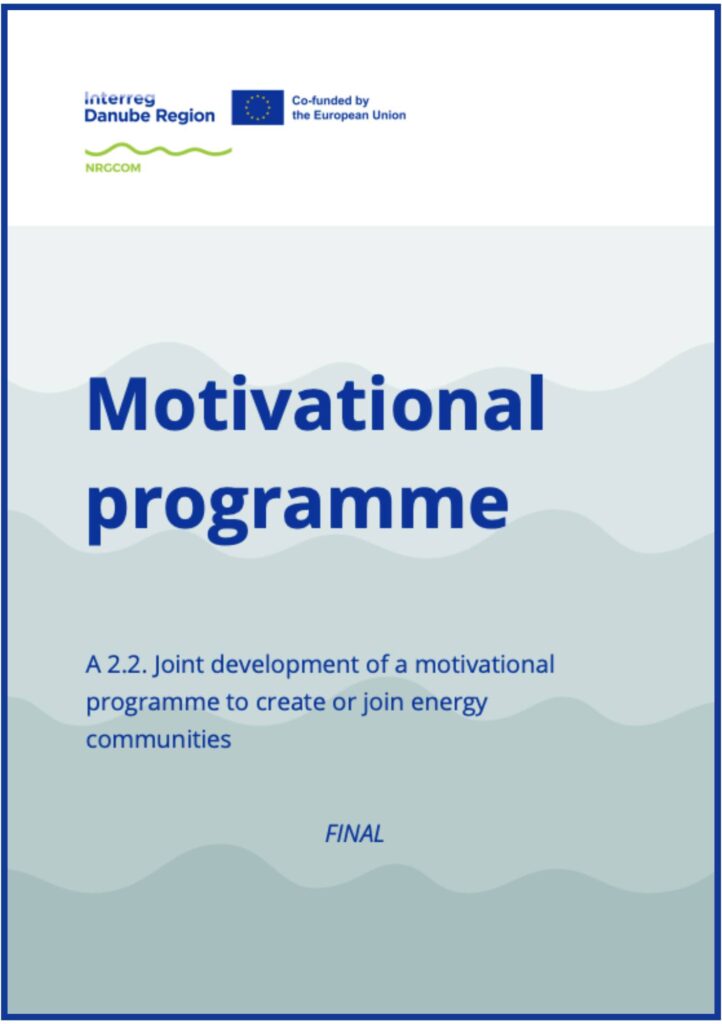 Interreg
Danube Region

Co-funded by
the European Union

NRGCOM

Motivational programme

A 2.2. Joint development of a motivational programme to create or join energy communities

FINAL